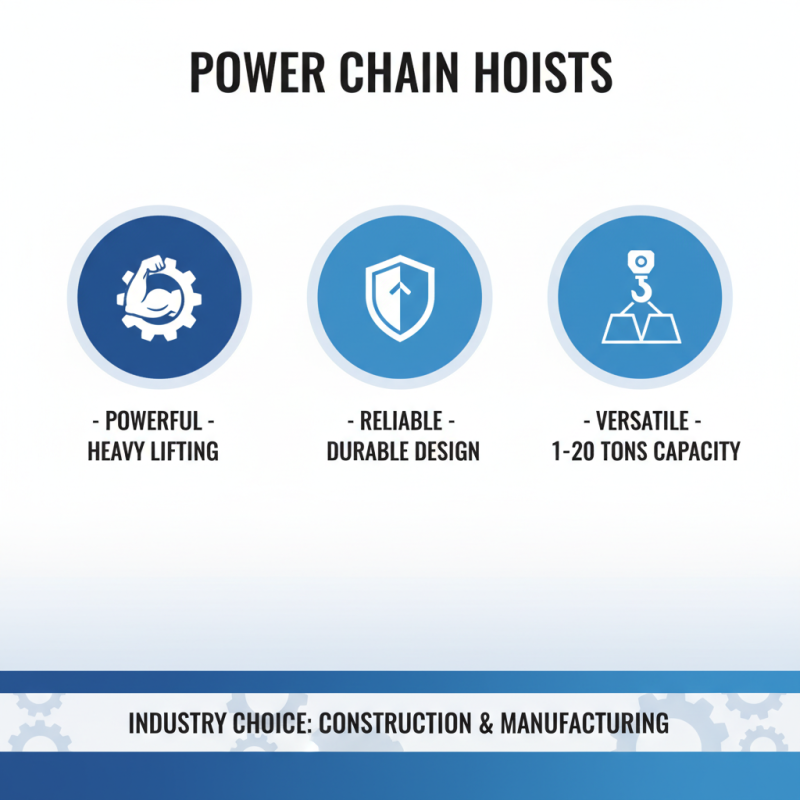 POWER CHAIN HOISTS

- POWERFUL -
HEAVY LIFTING

- RELIABLE -
DURABLE DESIGN

- VERSATILE -
1-20 TONS CAPACITY

INDUSTRY CHOICE: CONSTRUCTION & MANUFACTURING